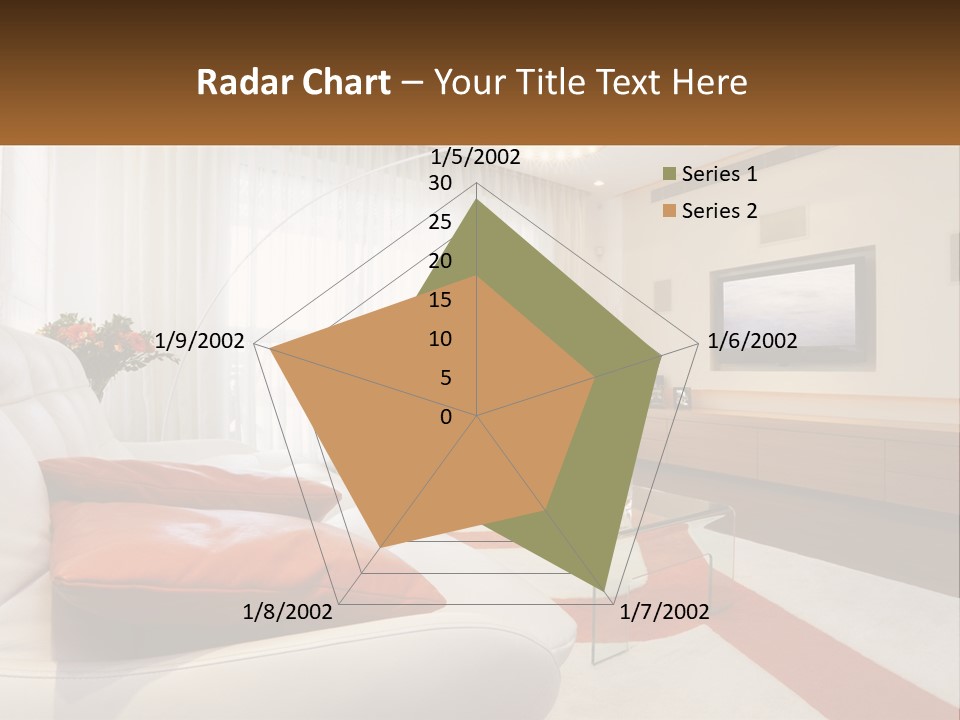 Radar Chart – Your Title Text Here

1/5/2002
30
25
20
15
10
5
0
1/6/2002
1/7/2002
1/8/2002
1/9/2002

Series 1
Series 2